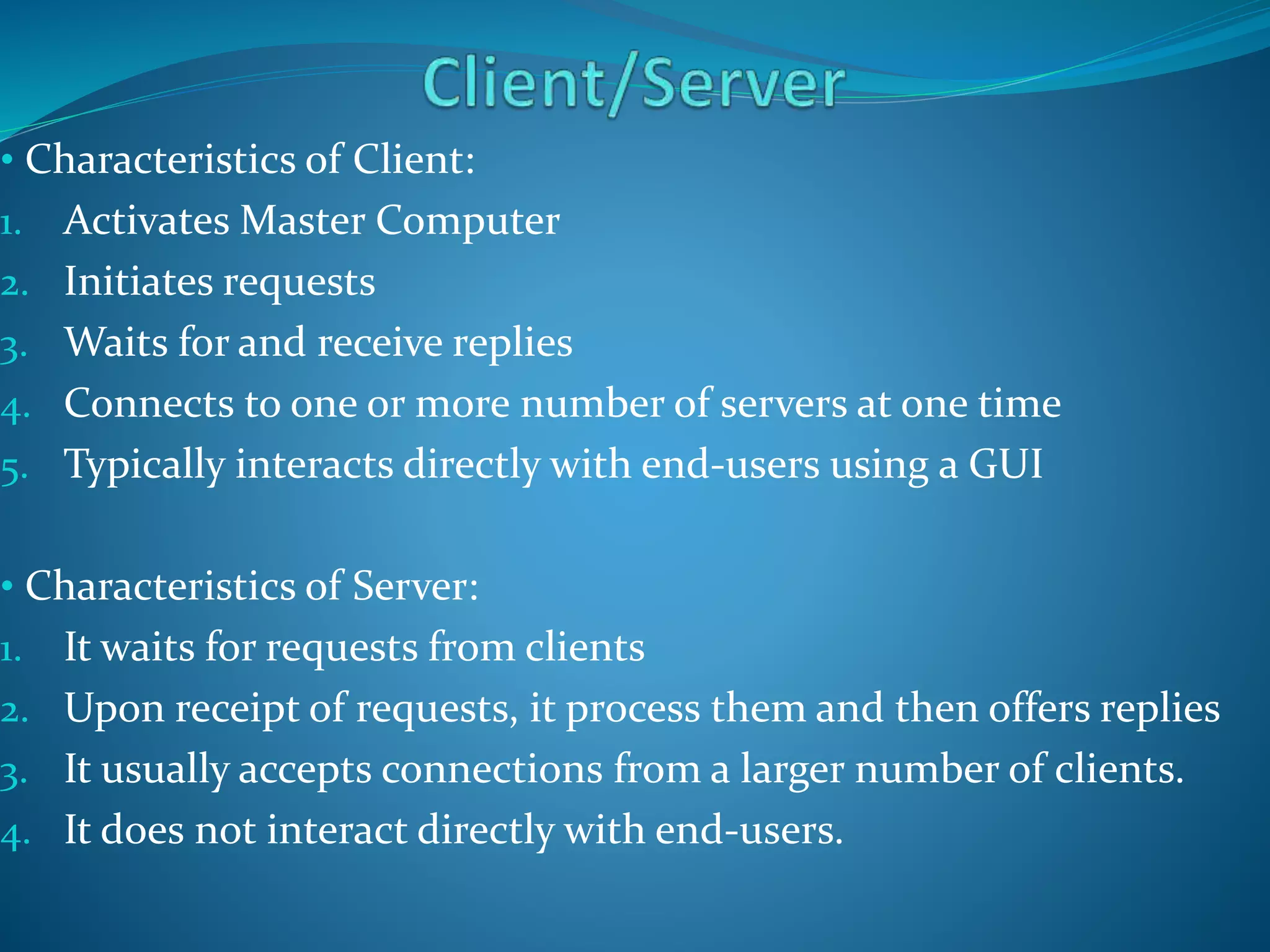 Client/Server

• Characteristics of Client:
1. Activates Master Computer
2. Initiates requests
3. Waits for and receive replies
4. Connects to one or more number of servers at one time
5. Typically interacts directly with end-users using a GUI

• Characteristics of Server:
1. It waits for requests from clients
2. Upon receipt of requests, it process them and then offers replies
3. It usually accepts connections from a larger number of clients.
4. It does not interact directly with end-users.